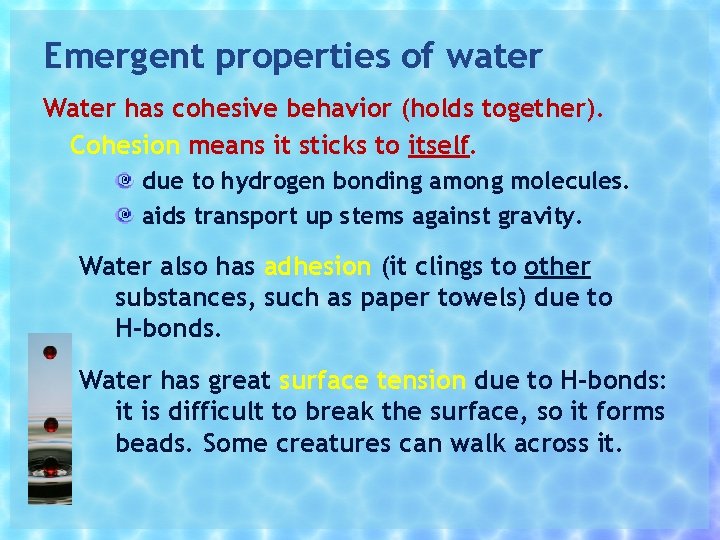 Emergent properties of water

Water has cohesive behavior (holds together).

Cohesion means it sticks to itself.

due to hydrogen bonding among molecules.

aids transport up stems against gravity.

Water also has adhesion (it clings to other substances, such as paper towels) due to H-bonds.

Water has great surface tension due to H-bonds: it is difficult to break the surface, so it forms beads. Some creatures can walk across it.